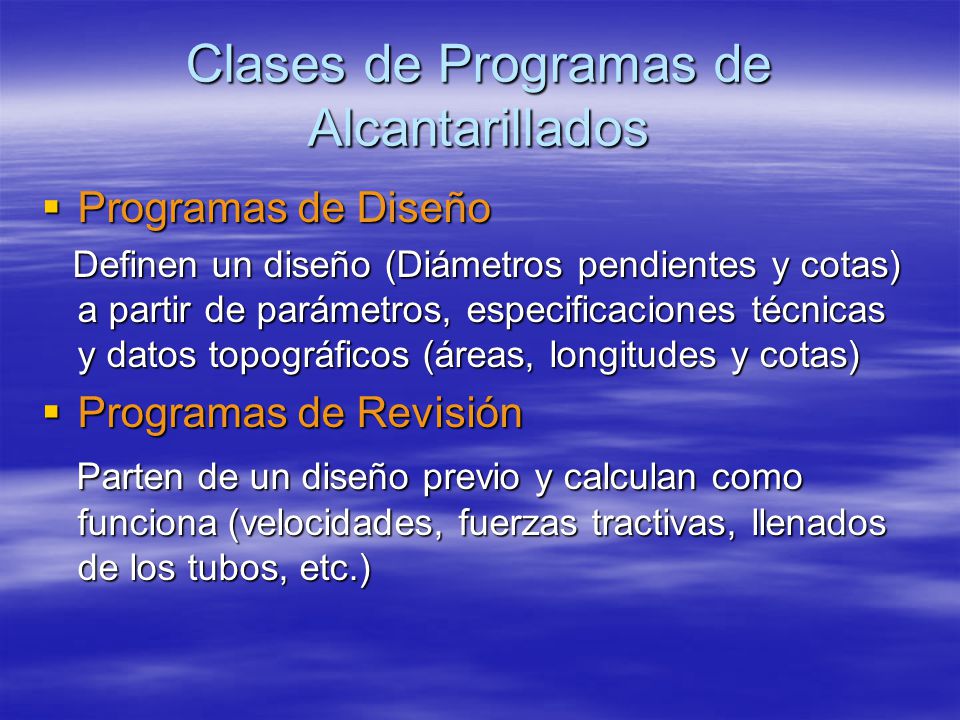 Clases de Programas de Alcantarillados

▪ Programas de Diseño

Definen un diseño (Diámetros pendientes y cotas) a partir de parámetros, especificaciones técnicas y datos topográficos (áreas, longitudes y cotas)

▪ Programas de Revisión

Parten de un diseño previo y calculan como funciona (velocidades, fuerzas tractivas, llenados de los tubos, etc.)